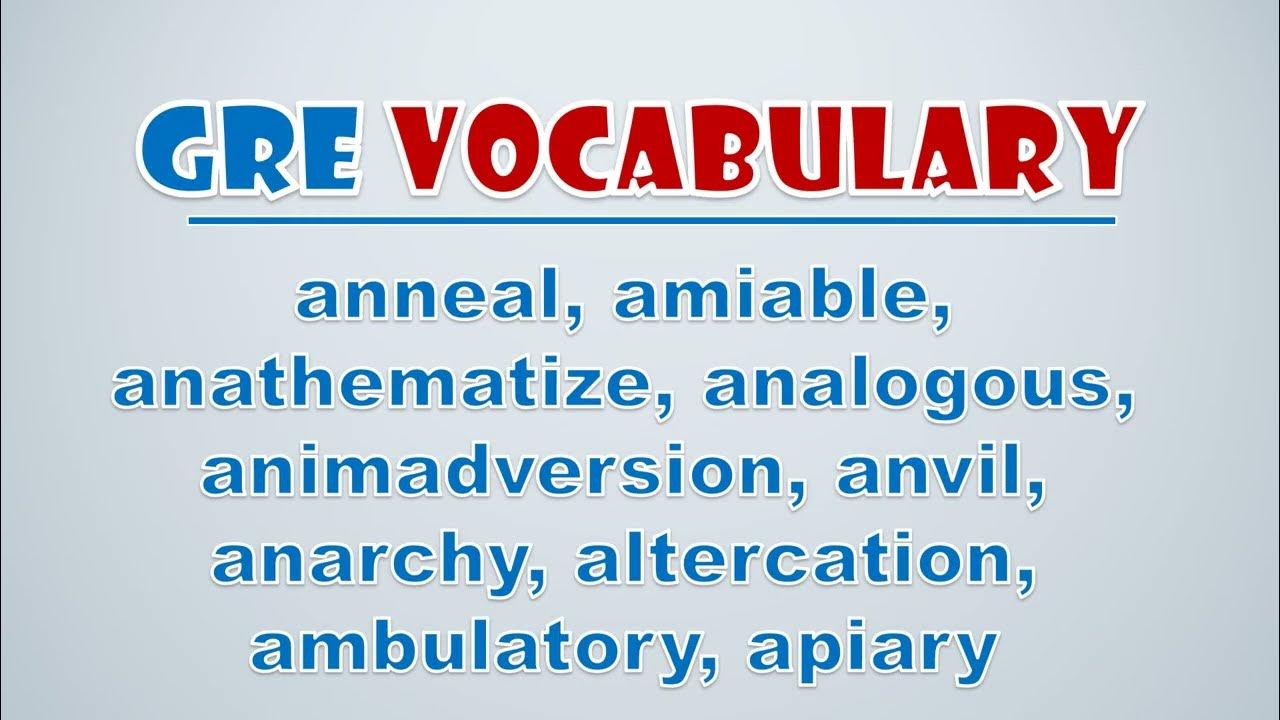 GRE VOCABULARY

anneal, amiable, anathematize, analogous, animadversion, anvil, anarchy, altercation, ambulatory, apiary